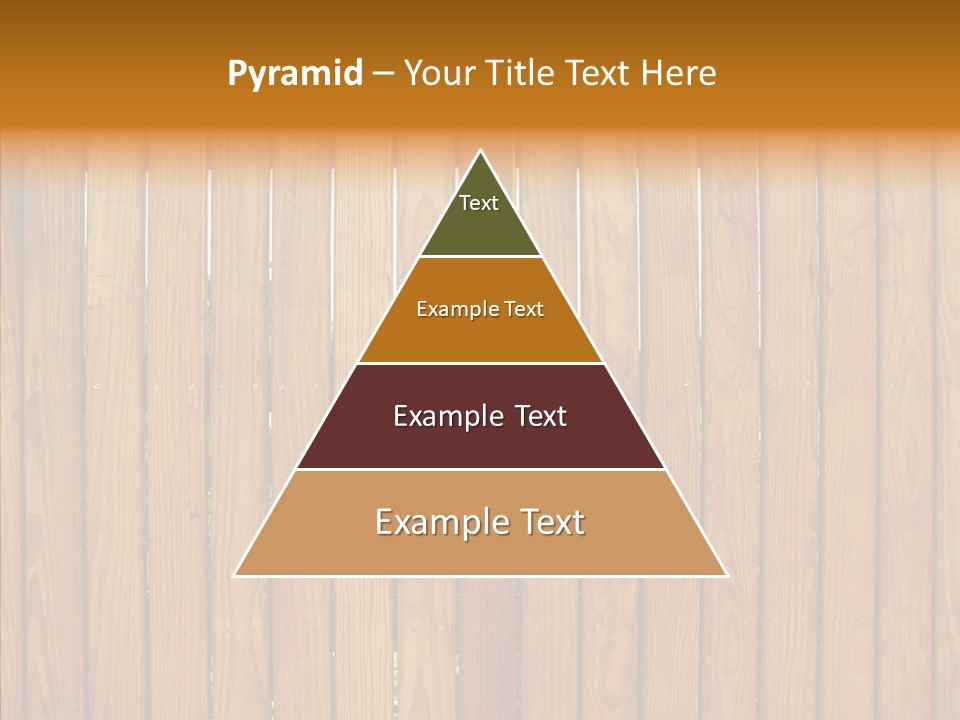 Pyramid – Your Title Text Here

Text

Example Text

Example Text

Example Text